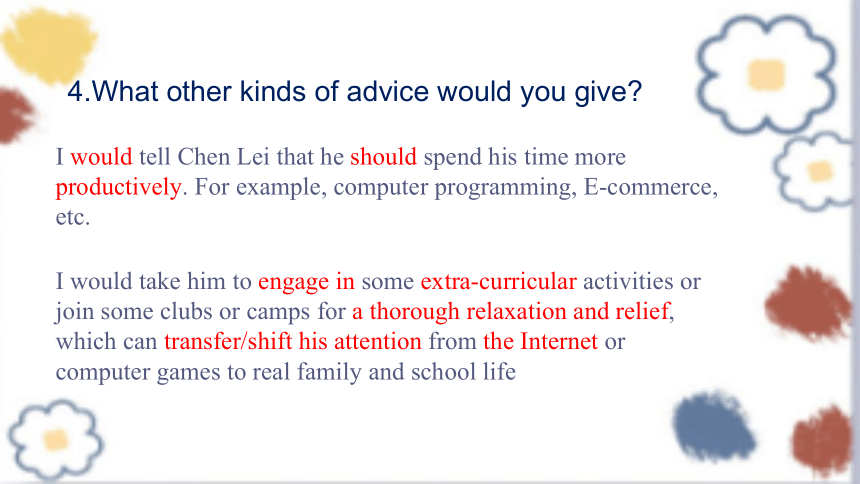 4.What other kinds of advice would you give?

I would tell Chen Lei that he should spend his time more productively. For example, computer programming, E-commerce, etc.

I would take him to engage in some extra-curricular activities or join some clubs or camps for a thorough relaxation and relief, which can transfer/shift his attention from the Internet or computer games to real family and school life